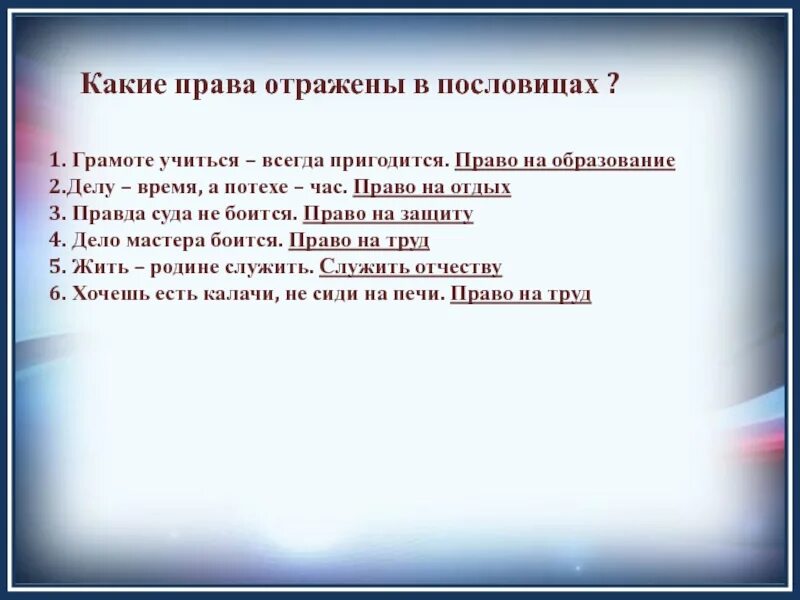 Какие права отражены в пословицах ?

1. Грамоте учиться – всегда пригодится. Право на образование
2.Делу – время, а потехе – час. Право на отдых
3. Правда суда не боится. Право на защиту
4. Дело мастера боится. Право на труд
5. Жить – родине служить. Служить отчеству
6. Хочешь есть калачи, не сиди на печи. Право на труд